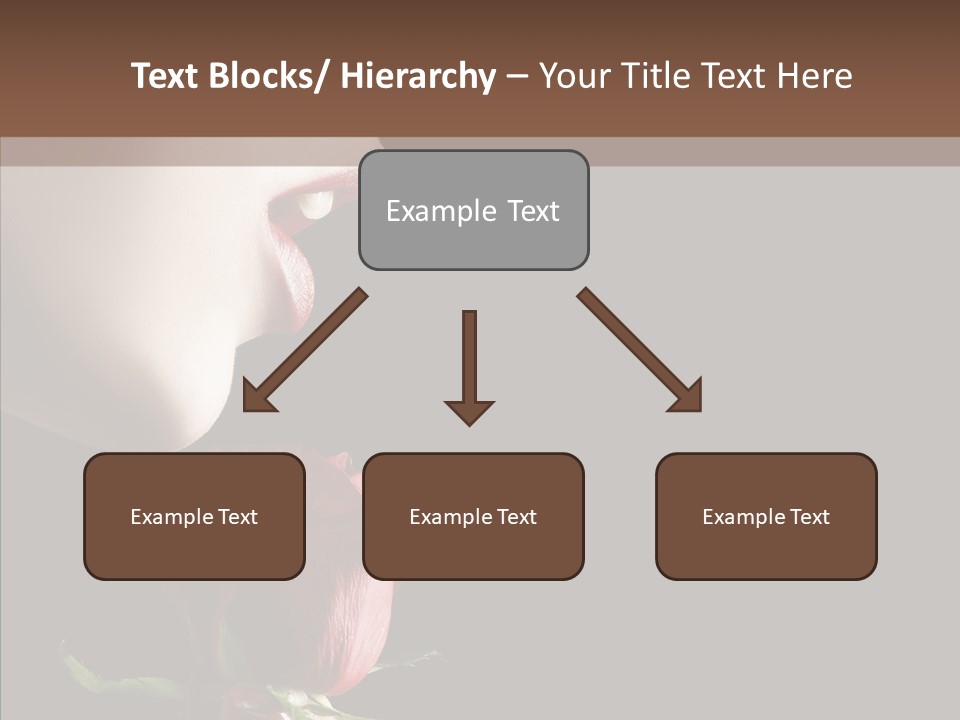 Text Blocks/ Hierarchy – Your Title Text Here

Example Text

Example Text

Example Text

Example Text